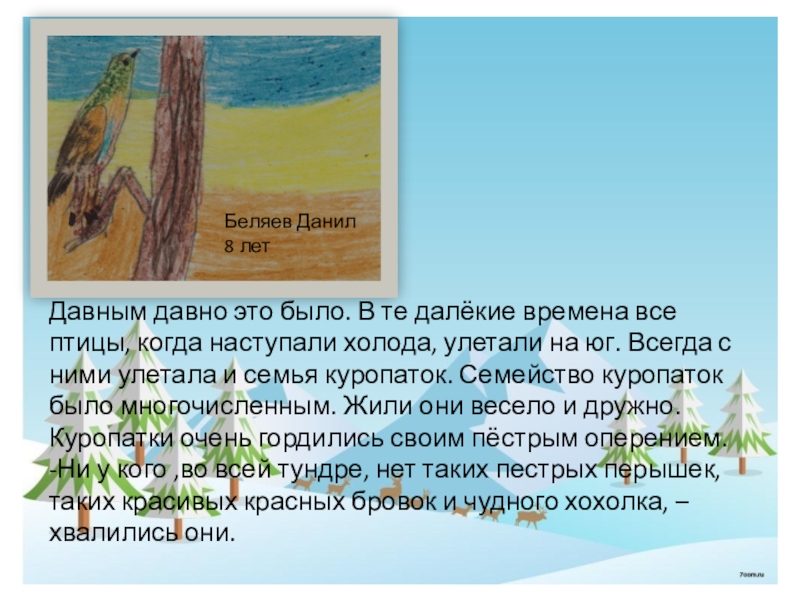 Беляев Данил
8 лет

Давным давно это было. В те далёкие времена все птицы, когда наступали холода, улетали на юг. Всегда с ними улетала и семья куропаток. Семейство куропаток было многочисленным. Жили они весело и дружно. Куропатки очень гордились своим пёстрым оперением.
-Ни у кого ,во всей тундре, нет таких пестрых перышек, таких красивых красных бровок и чудного хохолка, – хвалились они.

7oom.ru